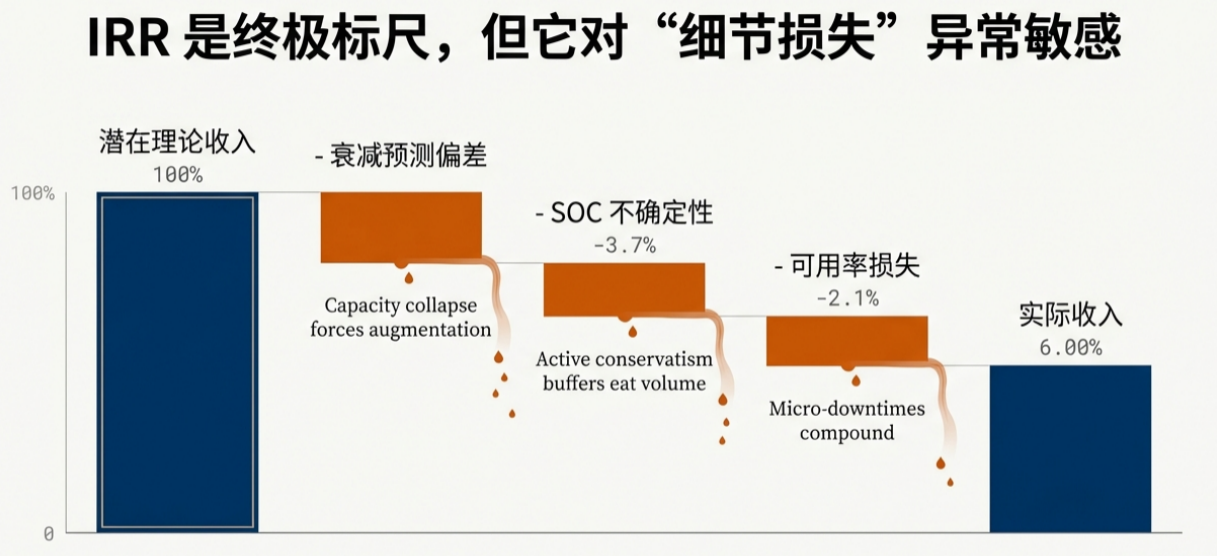 IRR 是终极标尺，但它对“细节损失”异常敏感

100%

0

潜在理论收入
100%

- 衰减预测偏差

Capacity collapse forces augmentation

- SOC 不确定性
-3.7%

Active conservatism buffers eat volume

- 可用率损失
-2.1%

Micro-downtimes compound

实际收入
6.00%